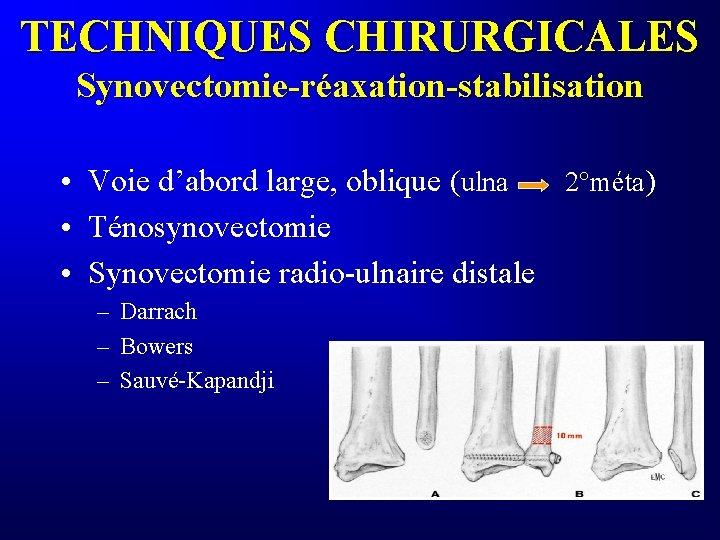 TECHNIQUES CHIRURGICALES
Synovectomie-réaxation-stabilisation

• Voie d'abord large, oblique (ulna → 2°méta)
• Ténosynovectomie
• Synovectomie radio-ulnaire distale
– Darrach
– Bowers
– Sauvé-Kapandji

10 mm
EMC
A
B
C